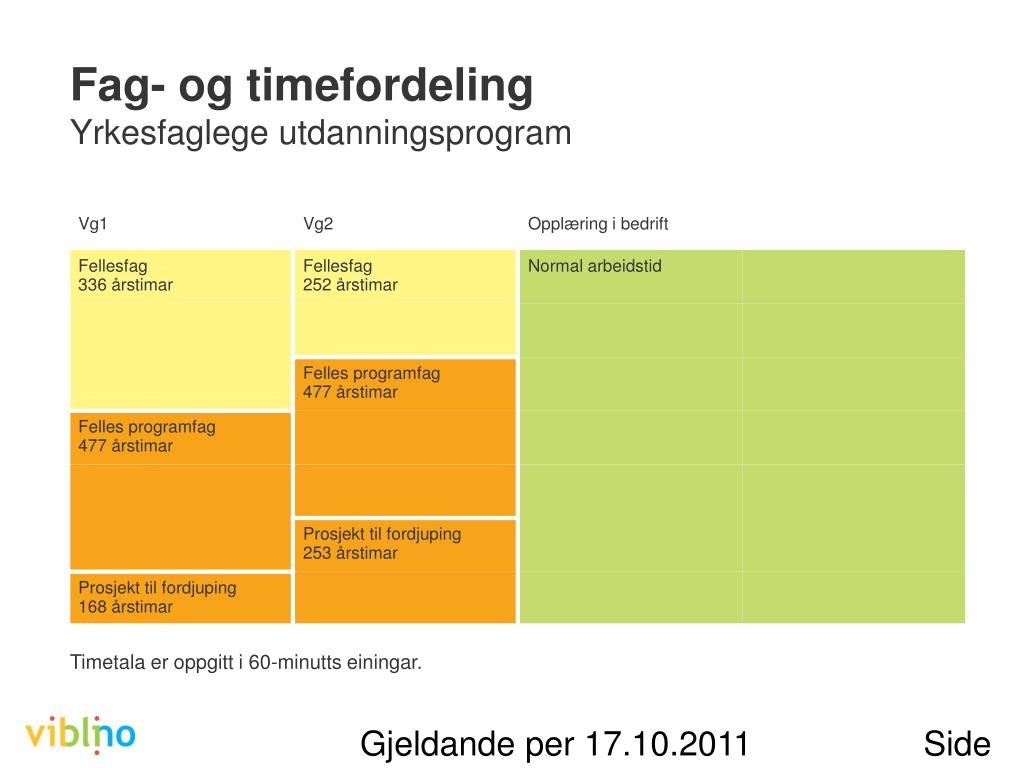 Fag- og timefordeling
Yrkesfaglege utdanningsprogram

Vg1

Fellesfag
336 årstimar

Felles programfag
477 årstimar

Prosjekt til fordjuping
168 årstimar

Vg2

Fellesfag
252 årstimar

Felles programfag
477 årstimar

Prosjekt til fordjuping
253 årstimar

Opplæring i bedrift

Normal arbeidstid

Timetala er oppgitt i 60-minutts einingar.

viblino

Gjeldande per 17.10.2011

Side